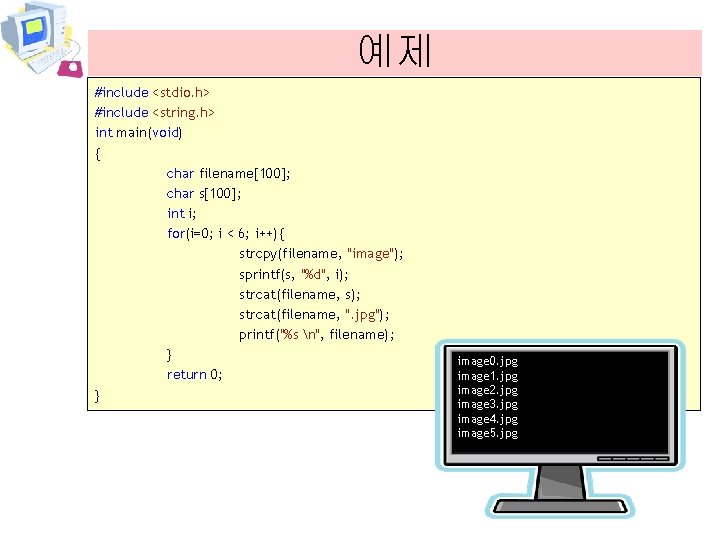 예제

#include <stdio.h>
#include <string.h>
int main(void)
{
char filename[100];
char s[100];
int i;
for(i=0; i < 6; i++){
strcpy(filename, "image");
sprintf(s, "%d", i);
strcat(filename, s);
strcat(filename, ".jpg");
printf("%s \n", filename);
}
return 0;
}

image0.jpg
image1.jpg
image2.jpg
image3.jpg
image4.jpg
image5.jpg